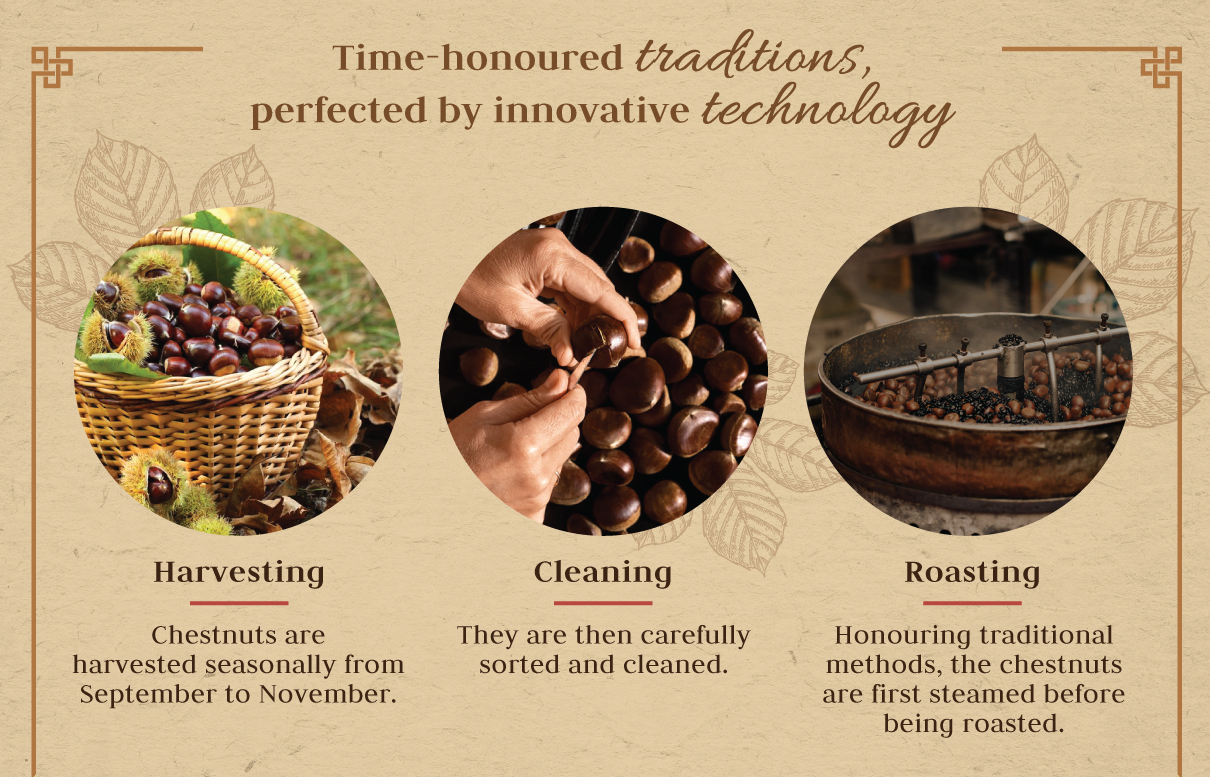 Time-honoured traditions, perfected by innovative technology

Harvesting

Chestnuts are harvested seasonally from September to November.

Cleaning

They are then carefully sorted and cleaned.

Roasting

Honouring traditional methods, the chestnuts are first steamed before being roasted.